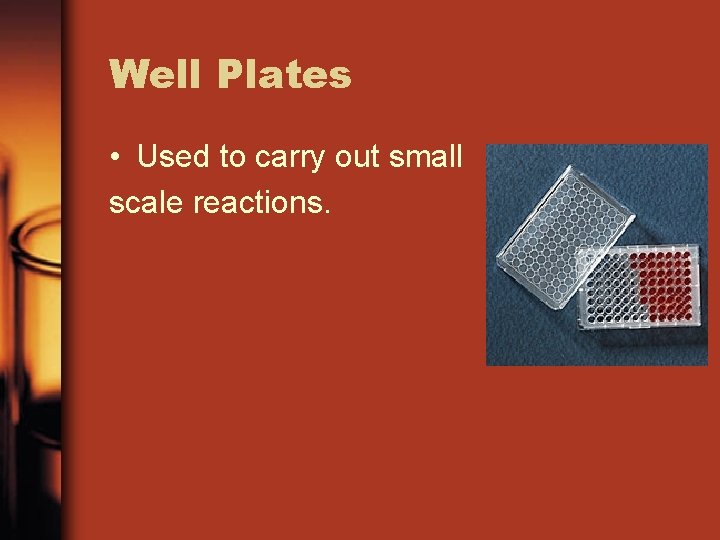 Well Plates

• Used to carry out small scale reactions.